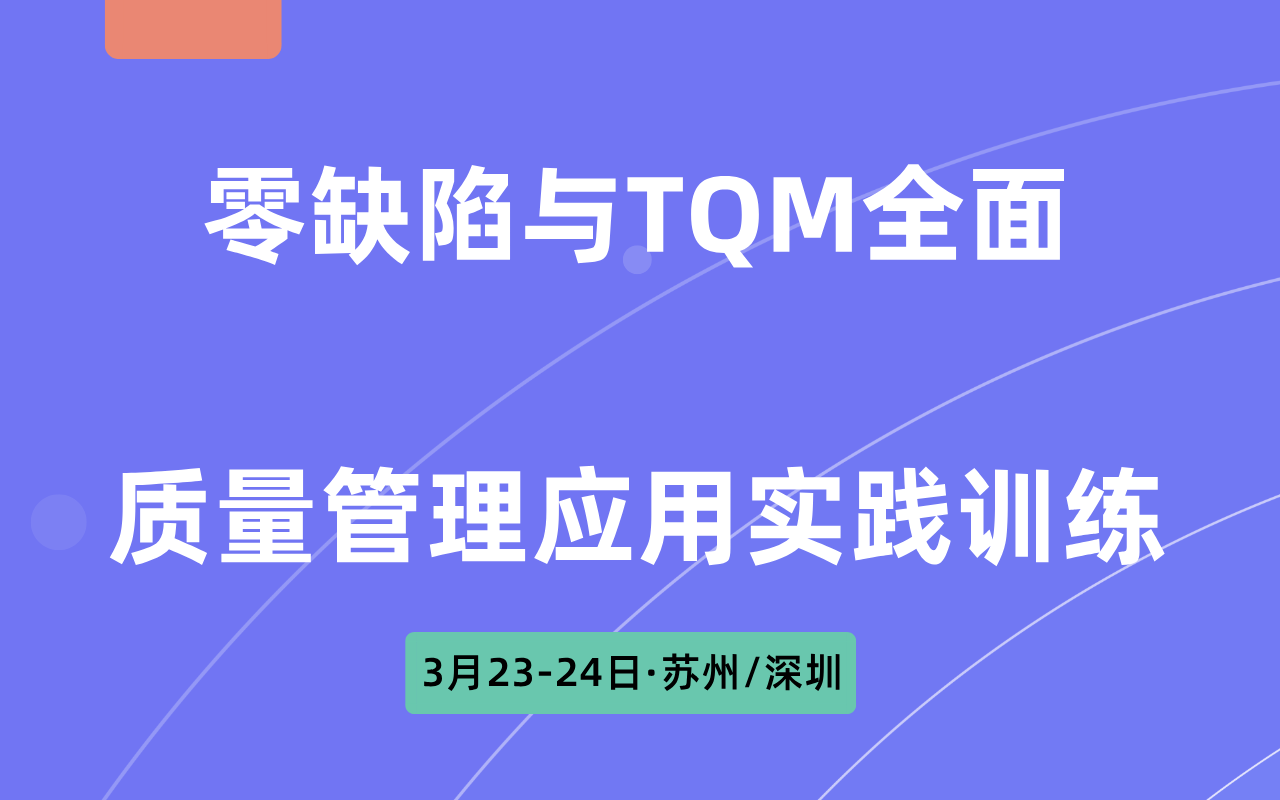 零缺陷与TQM全面

质量管理应用实践训练

3月23-24日·苏州/深圳